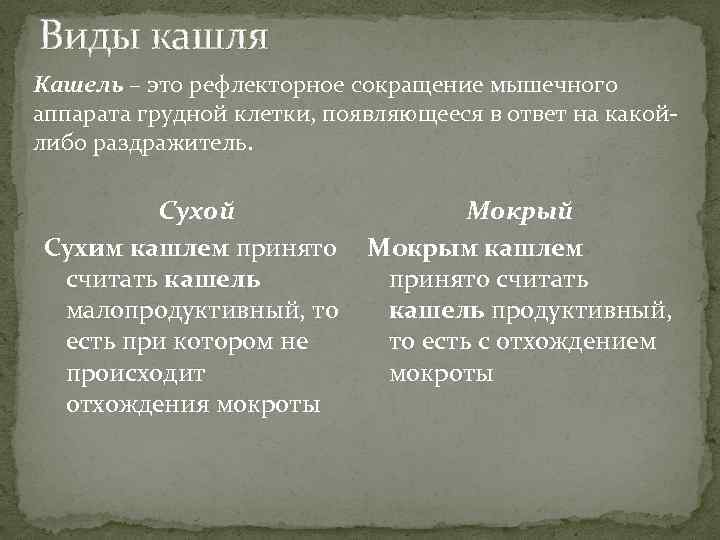 Виды кашля

Кашель – это рефлекторное сокращение мышечного аппарата грудной клетки, появляющееся в ответ на какой-либо раздражитель.

Сухой

Сухим кашлем принято считать кашель малопродуктивный, то есть при котором не происходит отхождения мокроты

Мокрый

Мокрым кашлем принято считать кашель продуктивный, то есть с отхождением мокроты